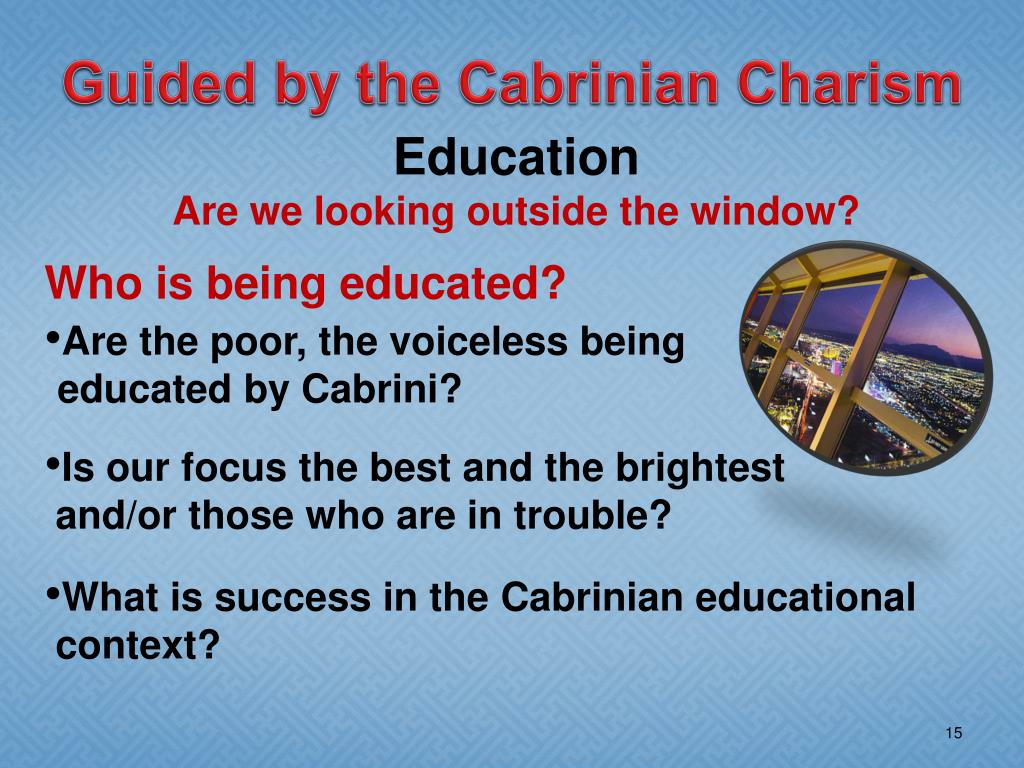 Guided by the Cabrinian Charism

Education
Are we looking outside the window?

Who is being educated?

•Are the poor, the voiceless being educated by Cabrini?

•Is our focus the best and the brightest and/or those who are in trouble?

•What is success in the Cabrinian educational context?

15